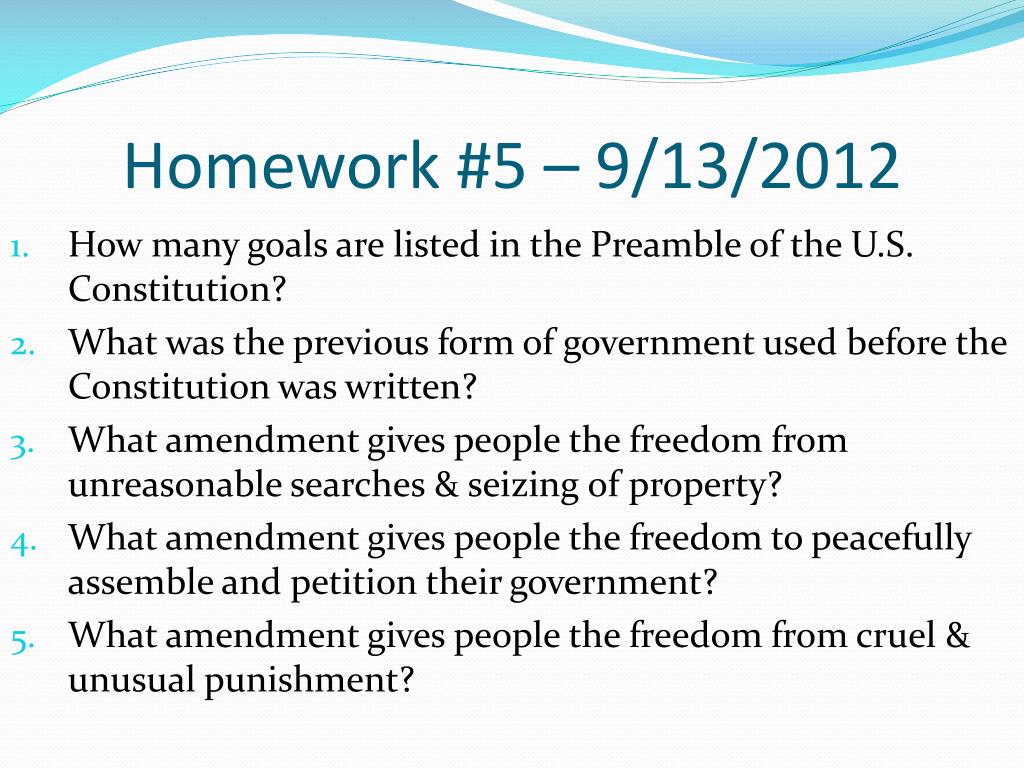 Homework #5 – 9/13/2012

1. How many goals are listed in the Preamble of the U.S. Constitution?
2. What was the previous form of government used before the Constitution was written?
3. What amendment gives people the freedom from unreasonable searches & seizing of property?
4. What amendment gives people the freedom to peacefully assemble and petition their government?
5. What amendment gives people the freedom from cruel & unusual punishment?